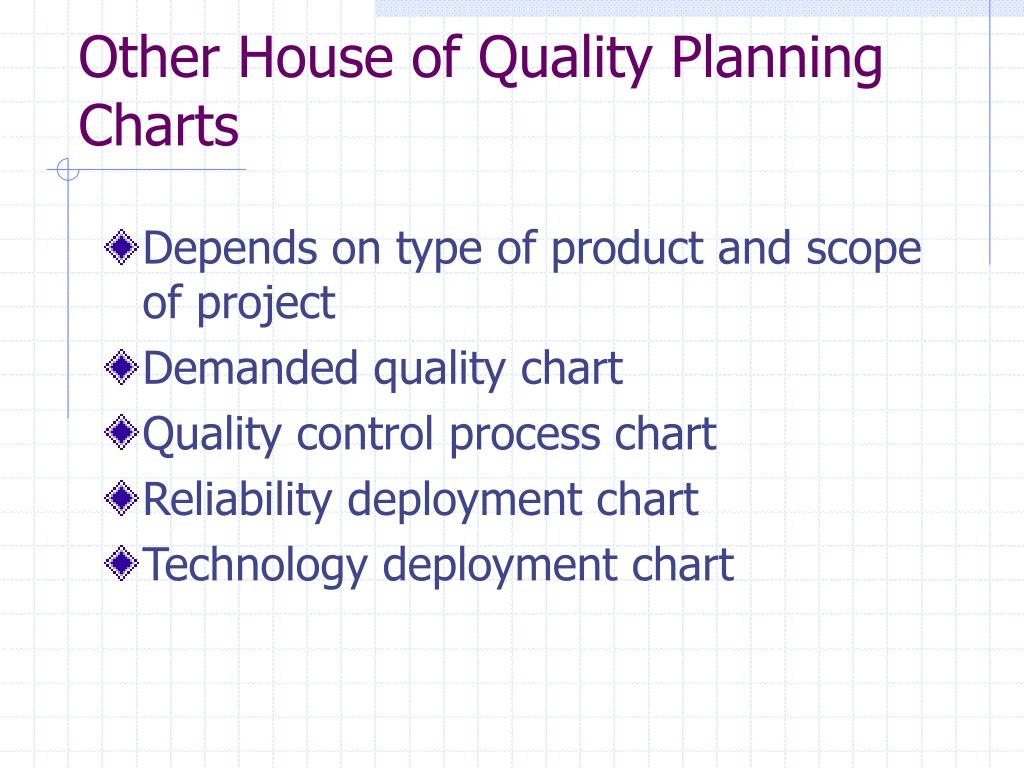 Other House of Quality Planning Charts

Depends on type of product and scope of project

Demanded quality chart

Quality control process chart

Reliability deployment chart

Technology deployment chart